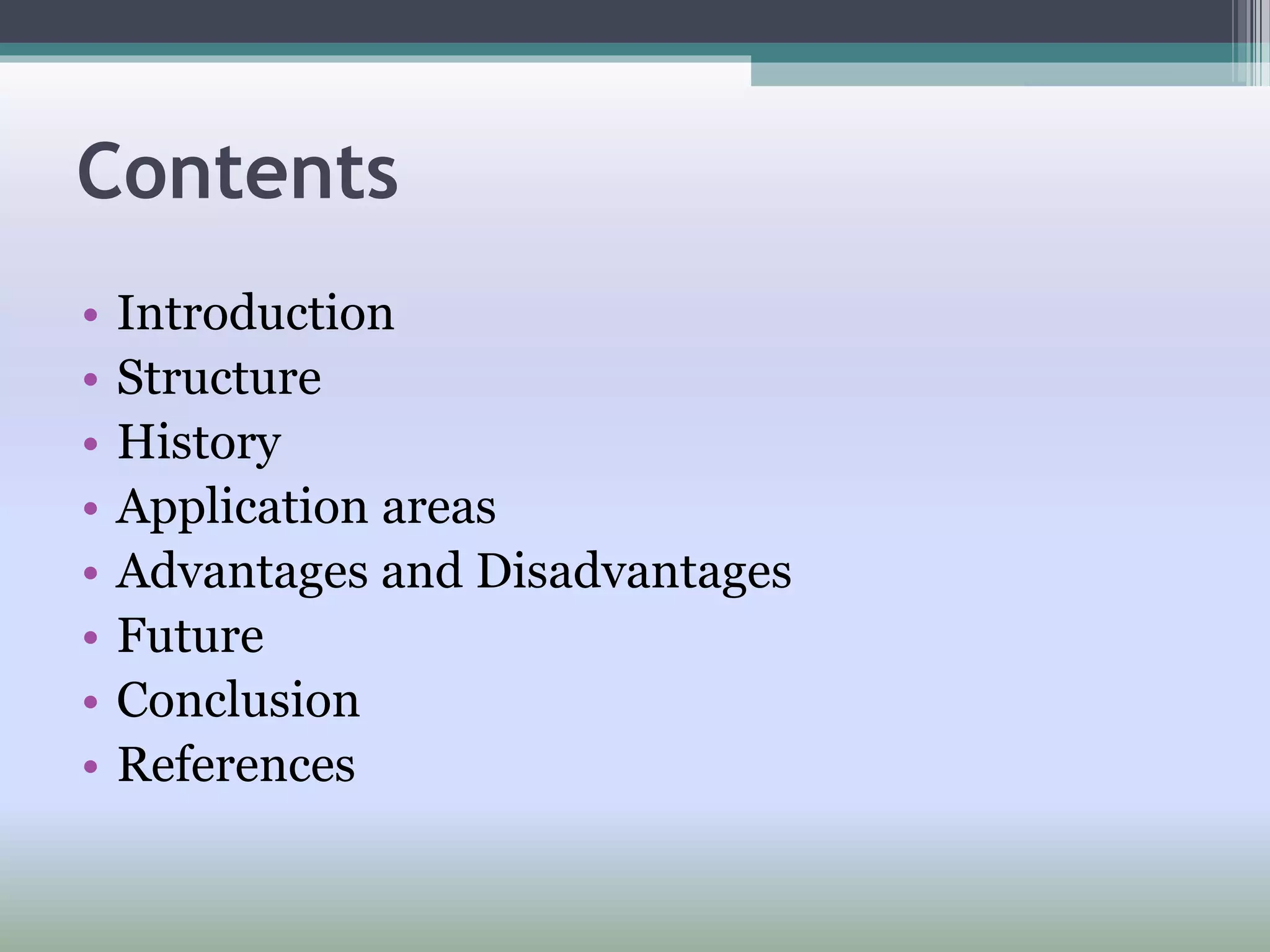 Contents

• Introduction
• Structure
• History
• Application areas
• Advantages and Disadvantages
• Future
• Conclusion
• References